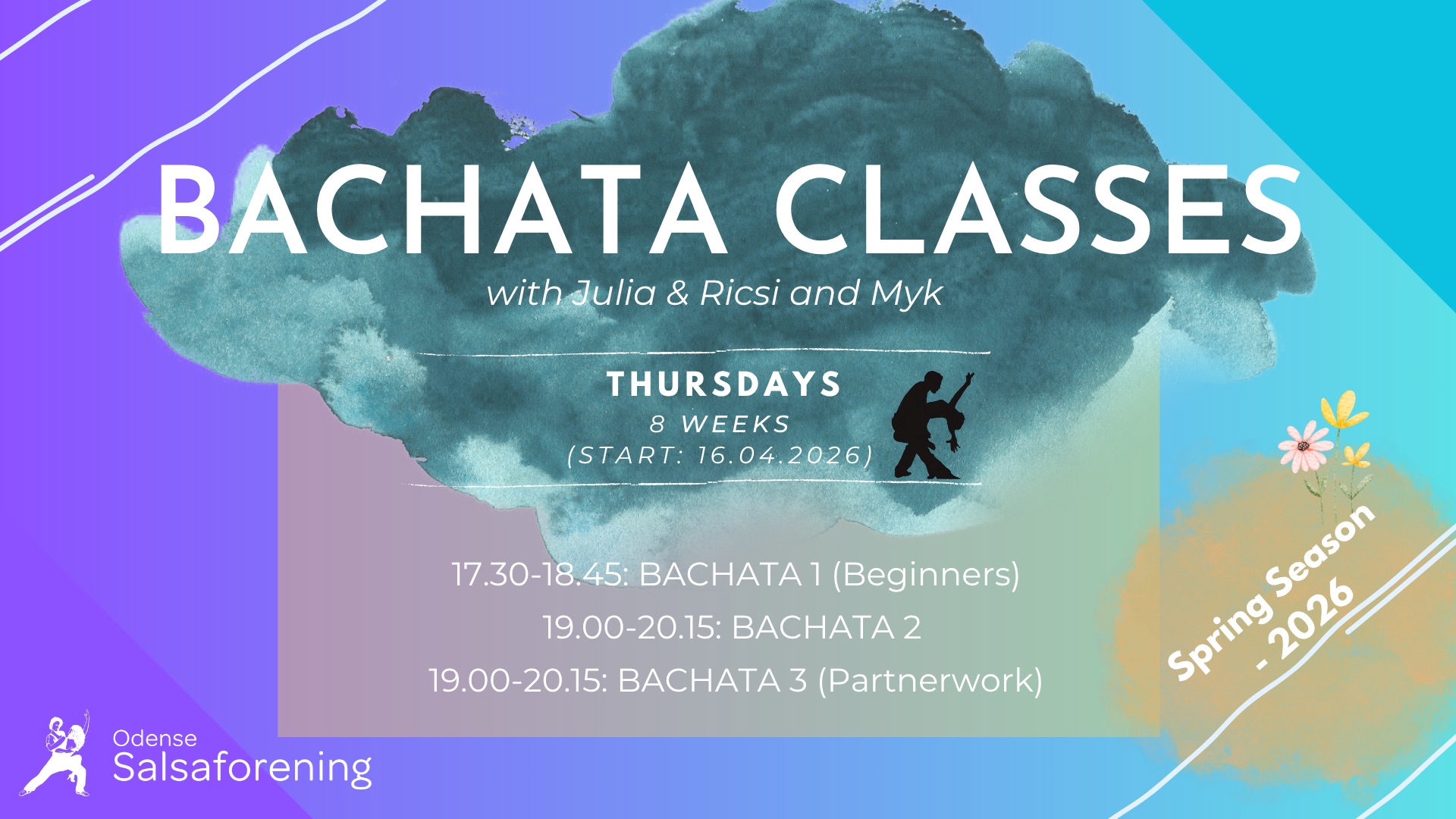 BACHATA CLASSES

with Julia & Ricsi and Myk

THURSDAYS
8 WEEKS
(START: 16.04.2026)

17.30-18.45: BACHATA 1 (Beginners)
19.00-20.15: BACHATA 2
19.00-20.15: BACHATA 3 (Partnerwork)

Spring Season - 2026

Odense
Salsaforening